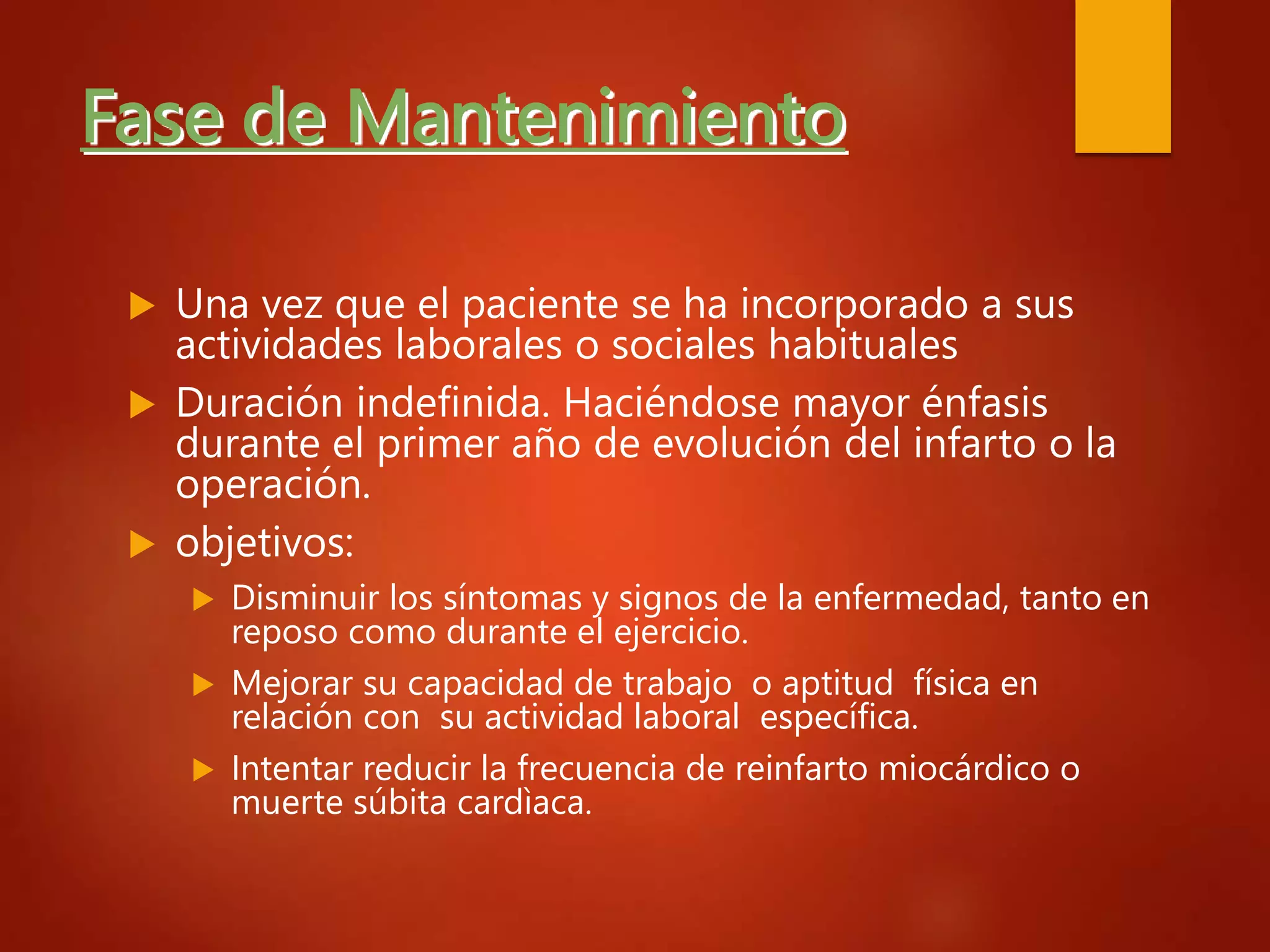 Fase de Mantenimiento

Una vez que el paciente se ha incorporado a sus actividades laborales o sociales habituales

Duración indefinida. Haciéndose mayor énfasis durante el primer año de evolución del infarto o la operación.

objetivos:

Disminuir los síntomas y signos de la enfermedad, tanto en reposo como durante el ejercicio.

Mejorar su capacidad de trabajo  o aptitud  física en relación con  su actividad laboral  específica.

Intentar reducir la frecuencia de reinfarto miocárdico o muerte súbita cardìaca.